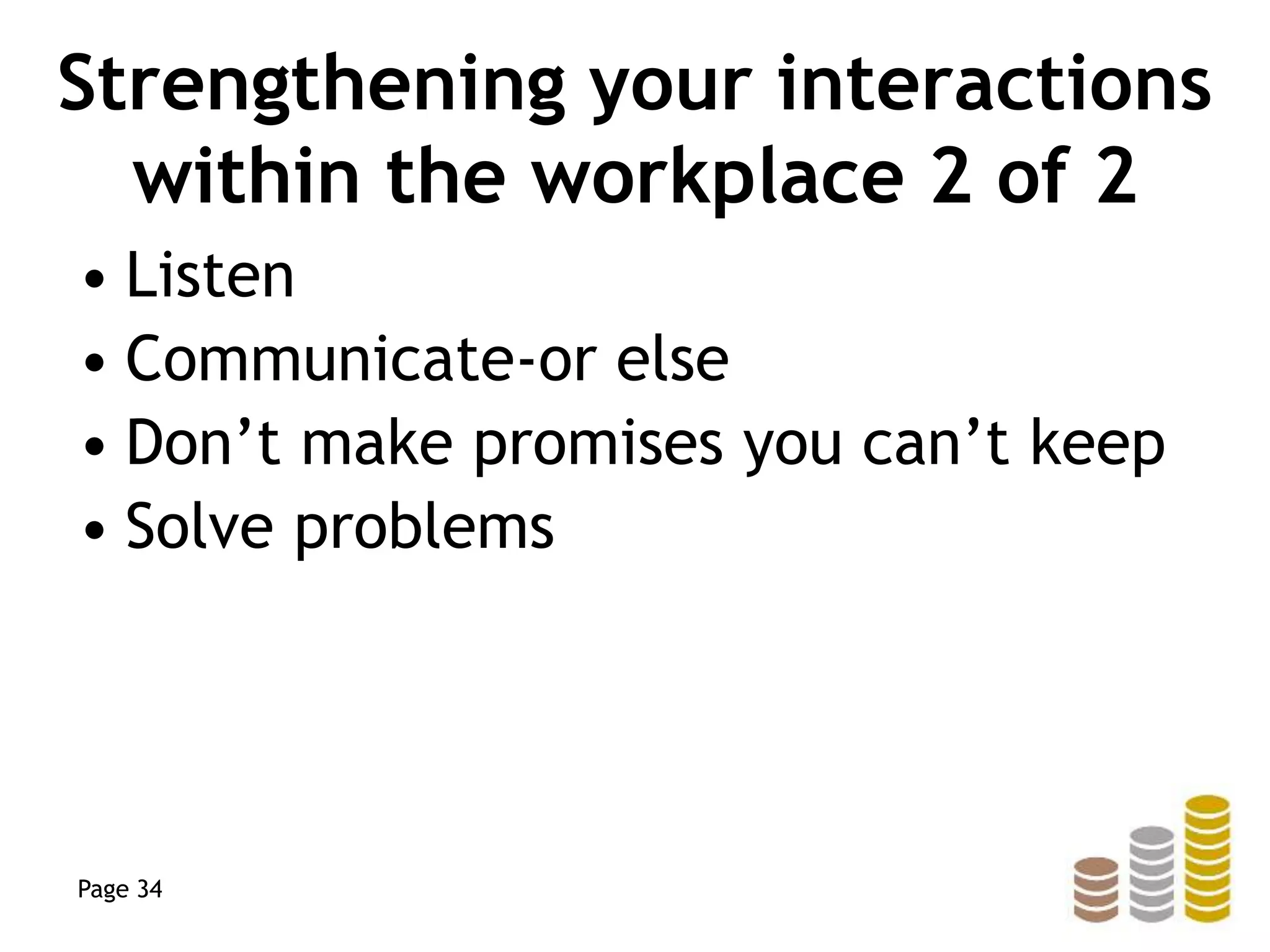 Strengthening your interactions within the workplace 2 of 2

• Listen
• Communicate-or else
• Don’t make promises you can’t keep
• Solve problems

Page 34